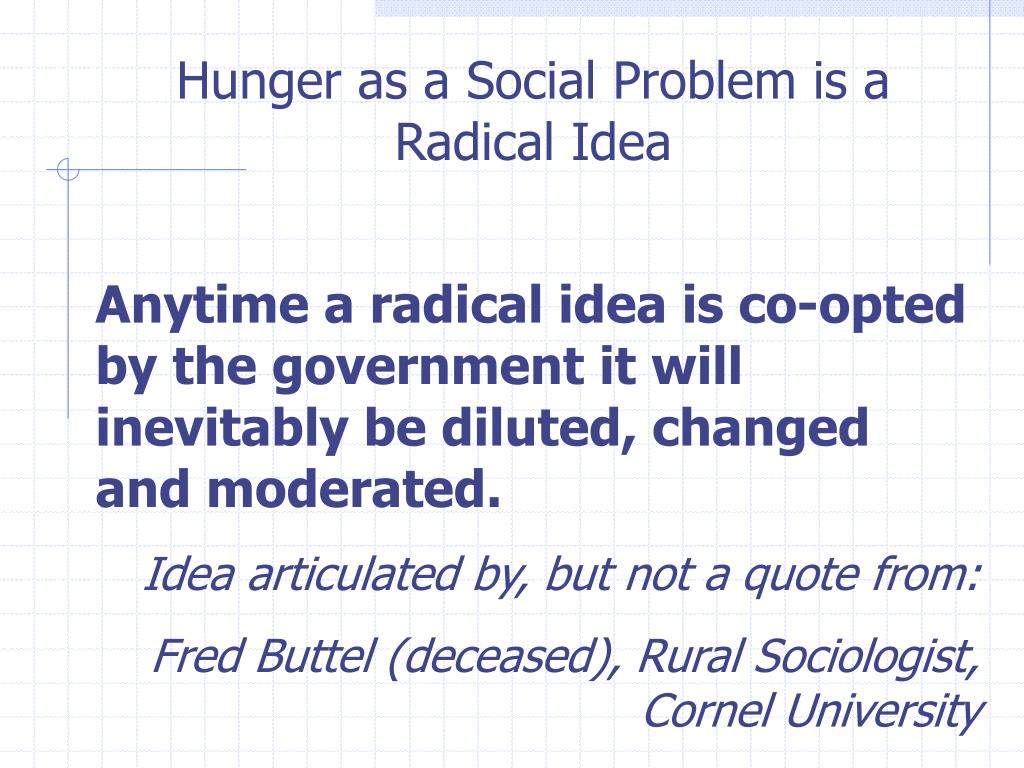 Hunger as a Social Problem is a Radical Idea

Anytime a radical idea is co-opted by the government it will inevitably be diluted, changed and moderated.

Idea articulated by, but not a quote from:

Fred Buttel (deceased), Rural Sociologist, Cornel University